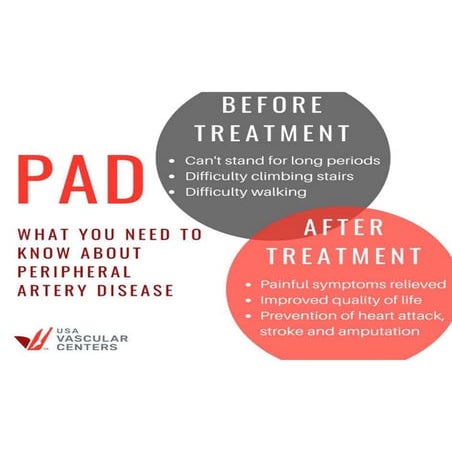 PAD

WHAT YOU NEED TO KNOW ABOUT PERIPHERAL ARTERY DISEASE

USA VASCULAR CENTERS

BEFORE TREATMENT

- Can't stand for long periods
- Difficulty climbing stairs
- Difficulty walking

AFTER TREATMENT

- Painful symptoms relieved
- Improved quality of life
- Prevention of heart attack, stroke and amputation